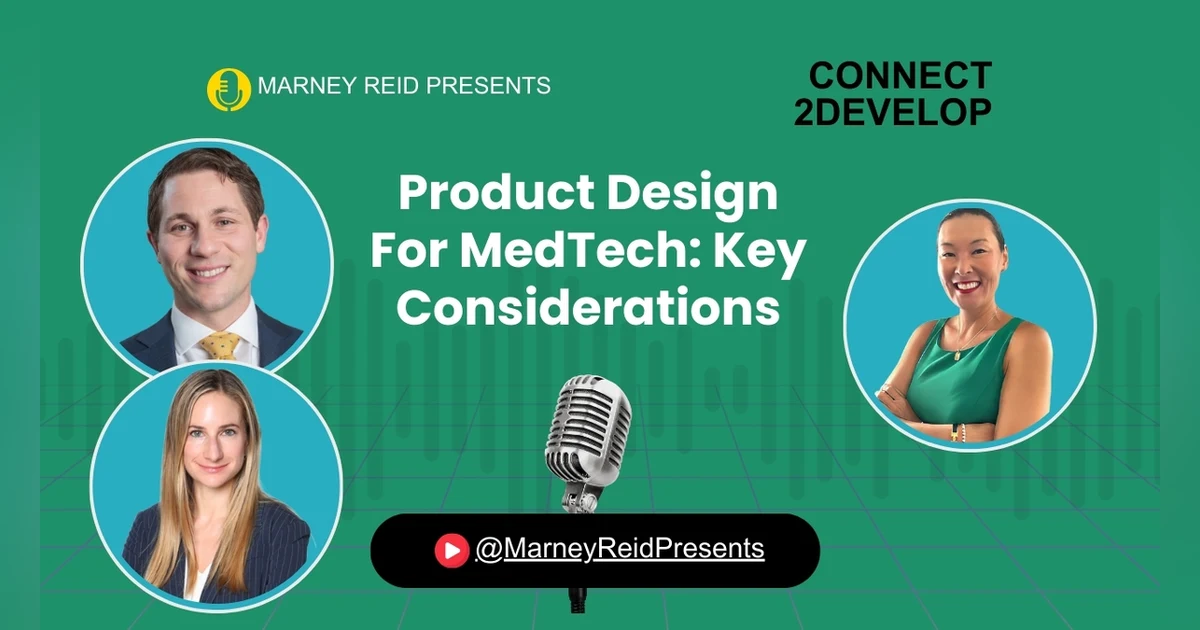 MARNEY REID PRESENTS

CONNECT
2DEVELOP

Product Design For MedTech: Key Considerations

@MarneyReidPresents